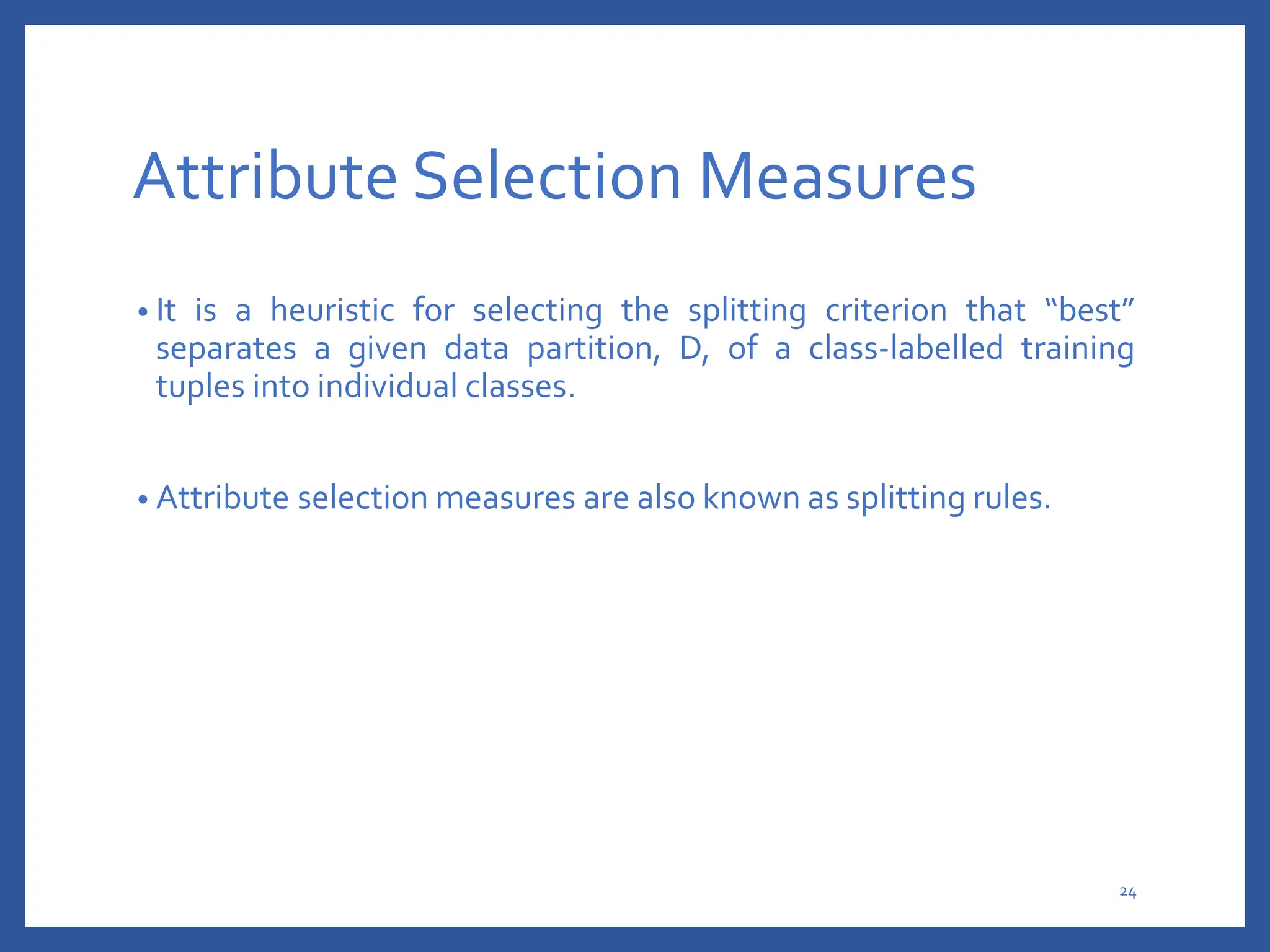 Attribute Selection Measures

• It is a heuristic for selecting the splitting criterion that “best” separates a given data partition, D, of a class-labelled training tuples into individual classes.

• Attribute selection measures are also known as splitting rules.

24